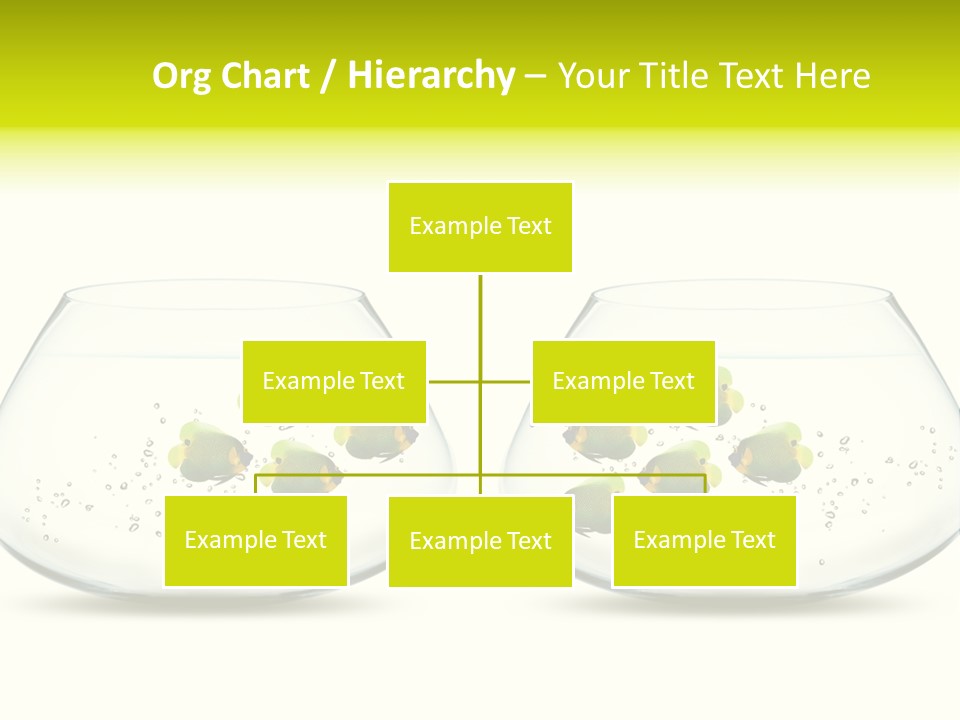 Org Chart / Hierarchy – Your Title Text Here

Example Text

Example Text

Example Text

Example Text

Example Text

Example Text